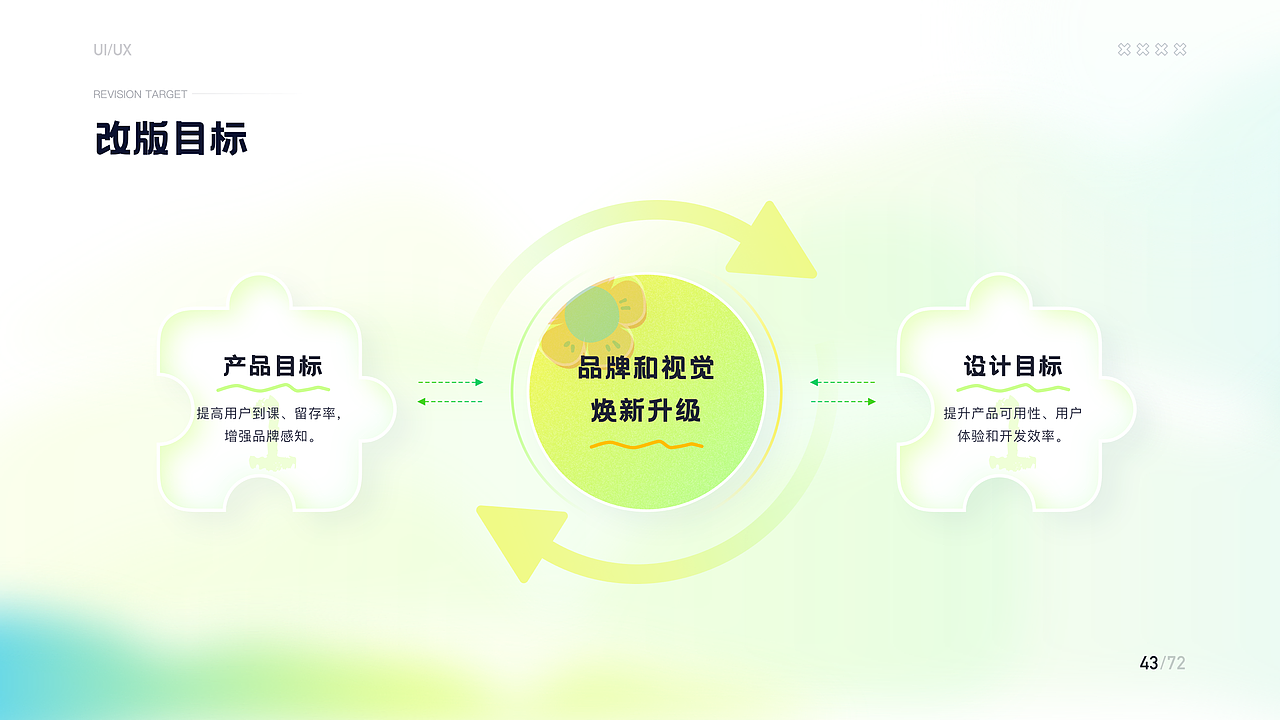 UI/UX

REVISION TARGET

改版目标

产品目标

提高用户到课、留存率，增强品牌感知。

品牌和视觉焕新升级

设计目标

提升产品可用性、用户体验和开发效率。

43/72